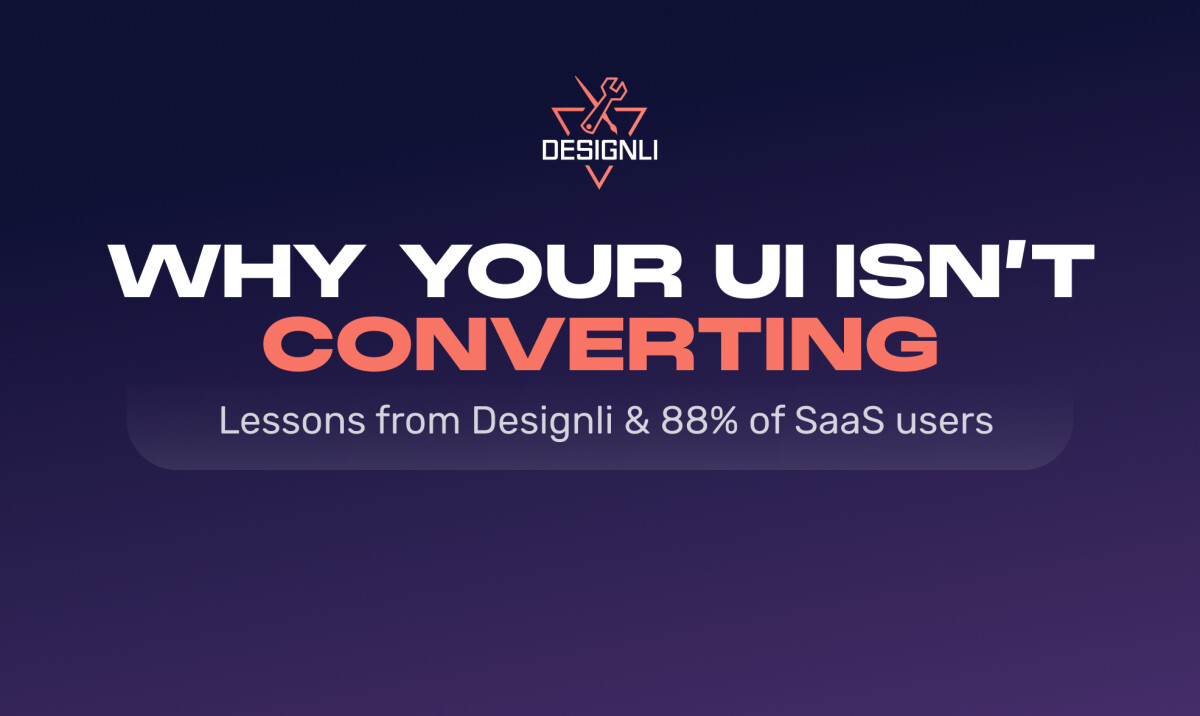 DESIGNLI

WHY YOUR UI ISN'T CONVERTING

Lessons from Designli & 88% of SaaS users